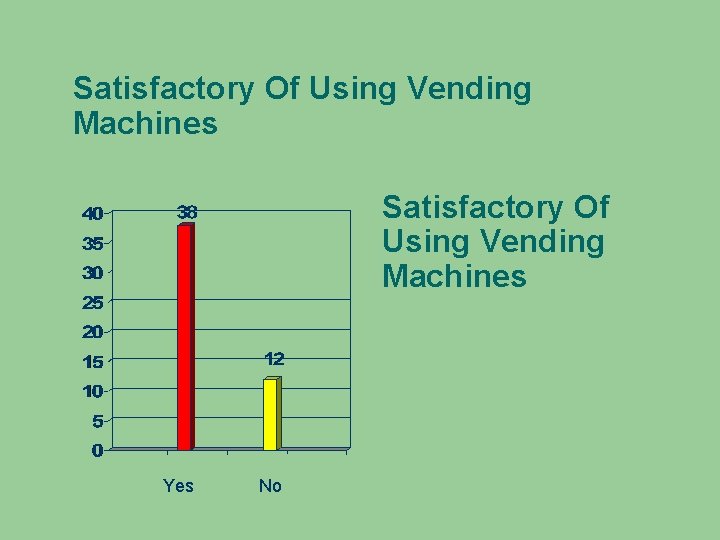 Satisfactory Of Using Vending Machines

40
35
30
25
20
15
10
5
0

38

12

Yes
No

Satisfactory Of Using Vending Machines